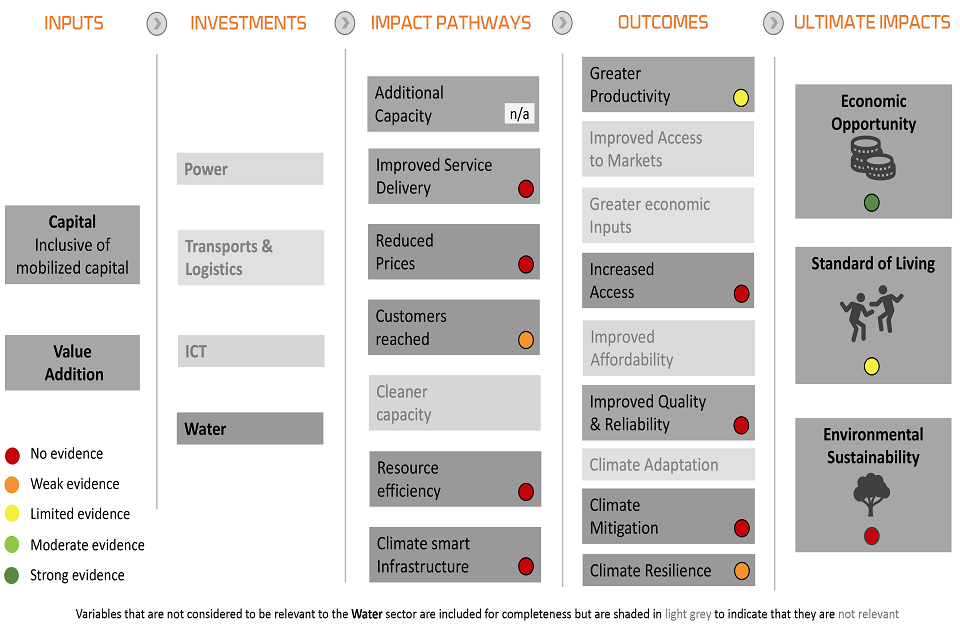 INPUTS

INVESTMENTS

IMPACT PATHWAYS

OUTCOMES

ULTIMATE IMPACTS

Capital
Inclusive of mobilized capital

Value Addition

No evidence
Weak evidence
Limited evidence
Moderate evidence
Strong evidence

Power

Transports & Logistics

ICT

Water

Additional Capacity n/a

Improved Service Delivery

Reduced Prices

Customers reached

Cleaner capacity

Resource efficiency

Climate smart Infrastructure

Greater Productivity

Improved Access to Markets

Greater economic Inputs

Increased Access

Improved Affordability

Improved Quality & Reliability

Climate Adaptation

Climate Mitigation

Climate Resilience

Economic Opportunity

Standard of Living

Environmental Sustainability

Variables that are not considered to be relevant to the Water sector are included for completeness but are shaded in light grey to indicate that they are not relevant